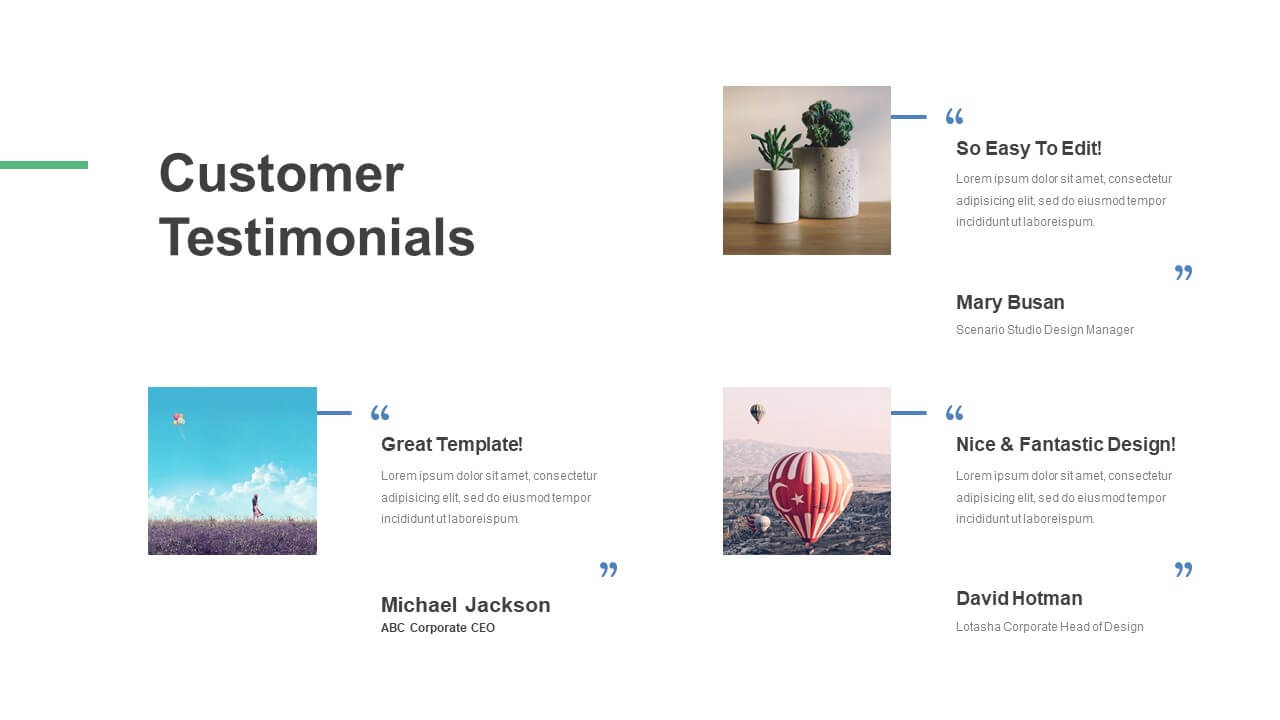 Customer Testimonials

“
So Easy To Edit!
Lorem ipsum dolor sit amet, consectetur adipisicing elit, sed do eiusmod tempor incididunt ut laboreispum.
”
Mary Busan
Scenario Studio Design Manager

“
Great Template!
Lorem ipsum dolor sit amet, consectetur adipisicing elit, sed do eiusmod tempor incididunt ut laboreispum.
”
Michael Jackson
ABC Corporate CEO

“
Nice & Fantastic Design!
Lorem ipsum dolor sit amet, consectetur adipisicing elit, sed do eiusmod tempor incididunt ut laboreispum.
”
David Hotman
Lotasha Corporate Head of Design